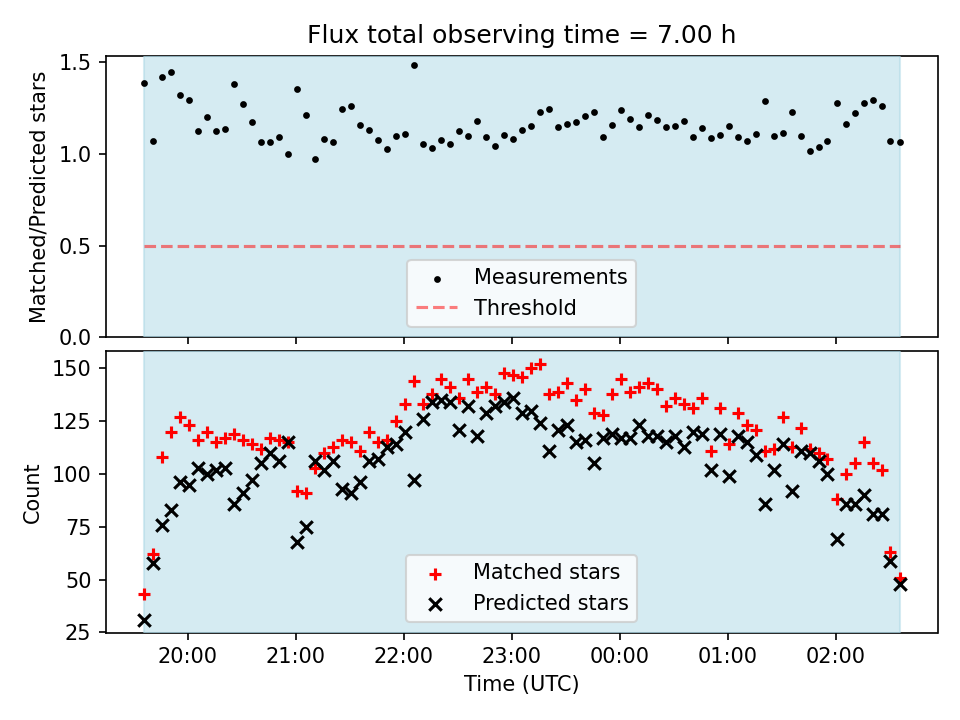 Flux total observing time = 7.00 h

Matched/Predicted stars

1.5
1.0
0.5
0.0

Measurements
Threshold

Count

150
125
100
75
50
25

Matched stars
Predicted stars

20:00
21:00
22:00
23:00
00:00
01:00
02:00

Time (UTC)